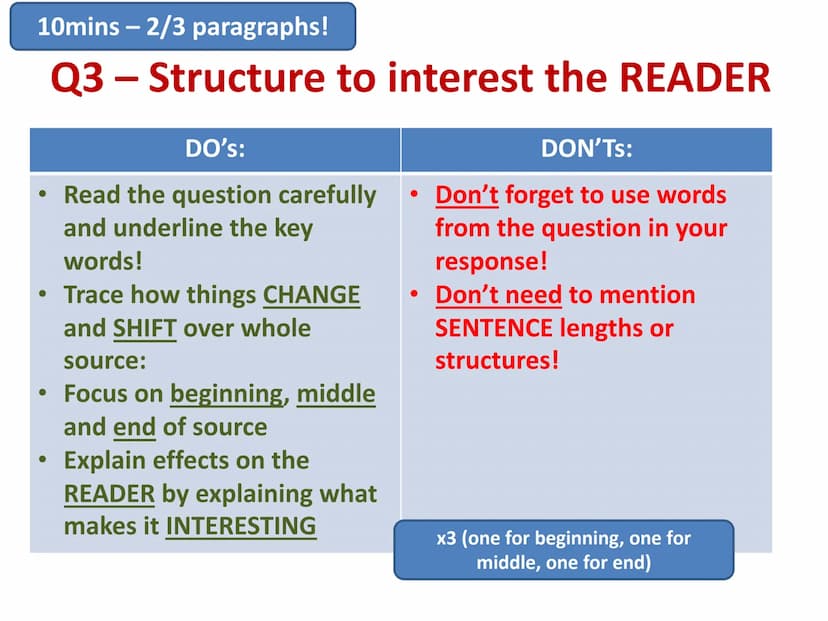 10mins – 2/3 paragraphs!

Q3 – Structure to interest the READER

| DO's: | DON'Ts: |
|---|---|
| • Read the question carefully and underline the key words! • Trace how things CHANGE and SHIFT over whole source: • Focus on beginning, middle and end of source • Explain effects on the READER by explaining what makes it INTERESTING | • Don't forget to use words from the question in your response! • Don't need to mention SENTENCE lengths or structures! |

x3 (one for beginning, one for middle, one for end)